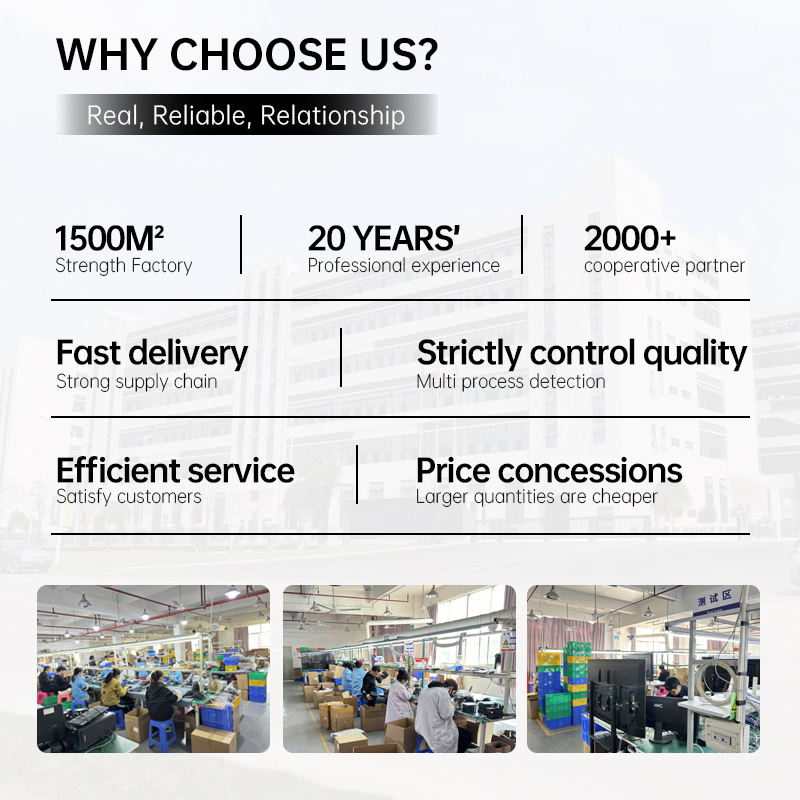 WHY CHOOSE US?

Real, Reliable, Relationship

1500M²
Strength Factory

20 YEARS'
Professional experience

2000+
cooperative partner

Fast delivery
Strong supply chain

Strictly control quality
Multi process detection

Efficient service
Satisfy customers

Price concessions
Larger quantities are cheaper

测试区